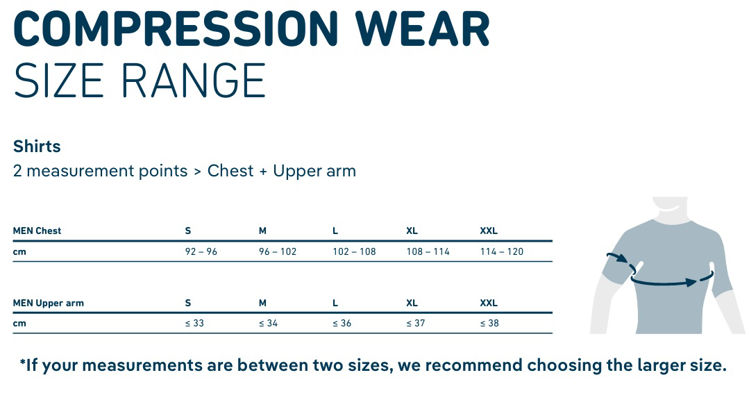 COMPRESSION WEAR
SIZE RANGE

Shirts
2 measurement points > Chest + Upper arm

| MEN Chest | S | M | L | XL | XXL |
|---|---|---|---|---|---|
| cm | 92 – 96 | 96 – 102 | 102 – 108 | 108 – 114 | 114 – 120 |

| MEN Upper arm | S | M | L | XL | XXL |
|---|---|---|---|---|---|
| cm | ≤ 33 | ≤ 34 | ≤ 36 | ≤ 37 | ≤ 38 |

*If your measurements are between two sizes, we recommend choosing the larger size.